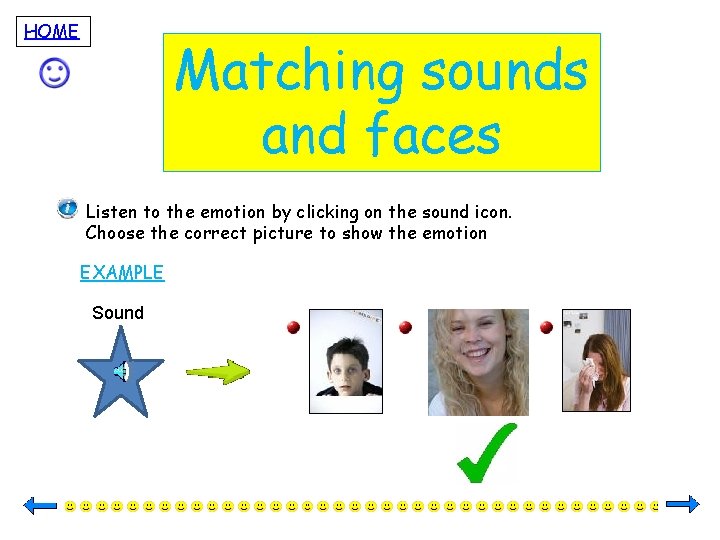 HOME

Matching sounds and faces

Listen to the emotion by clicking on the sound icon.
Choose the correct picture to show the emotion

EXAMPLE

Sound